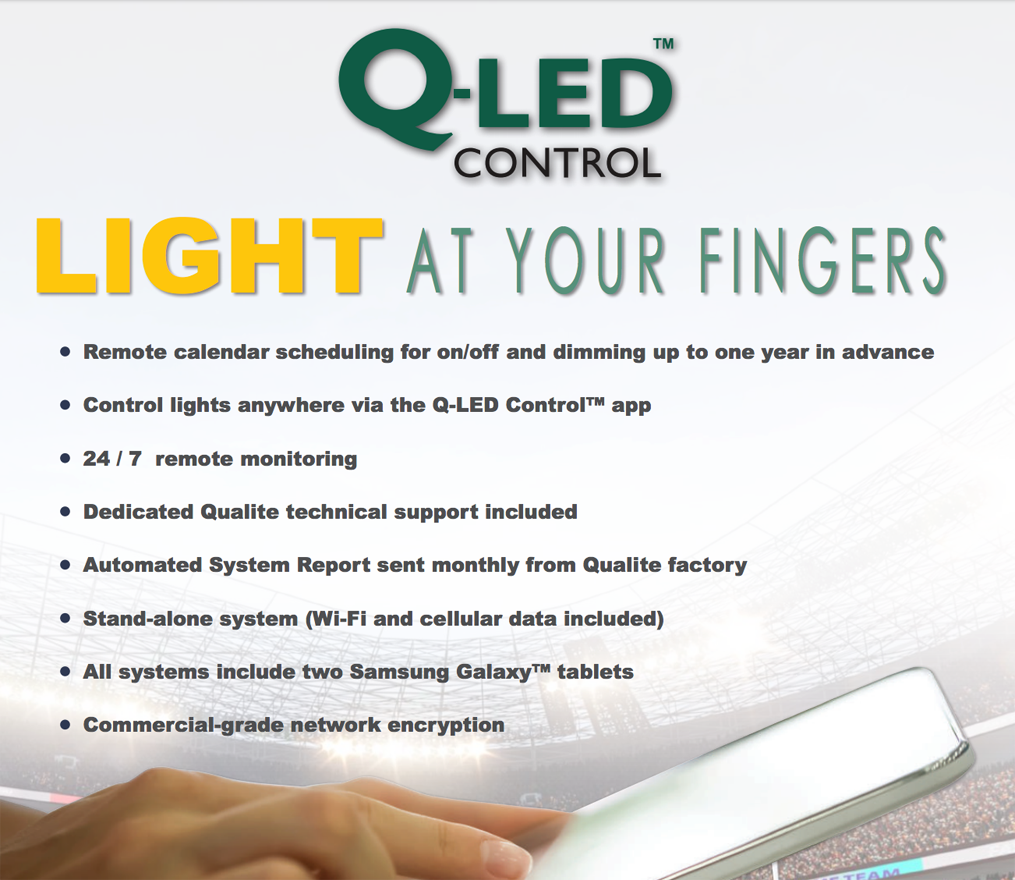 Q-LED™
CONTROL

LIGHT AT YOUR FINGERS

• Remote calendar scheduling for on/off and dimming up to one year in advance

• Control lights anywhere via the Q-LED Control™ app

• 24 / 7 remote monitoring

• Dedicated Qualite technical support included

• Automated System Report sent monthly from Qualite factory

• Stand-alone system (Wi-Fi and cellular data included)

• All systems include two Samsung Galaxy™ tablets

• Commercial-grade network encryption